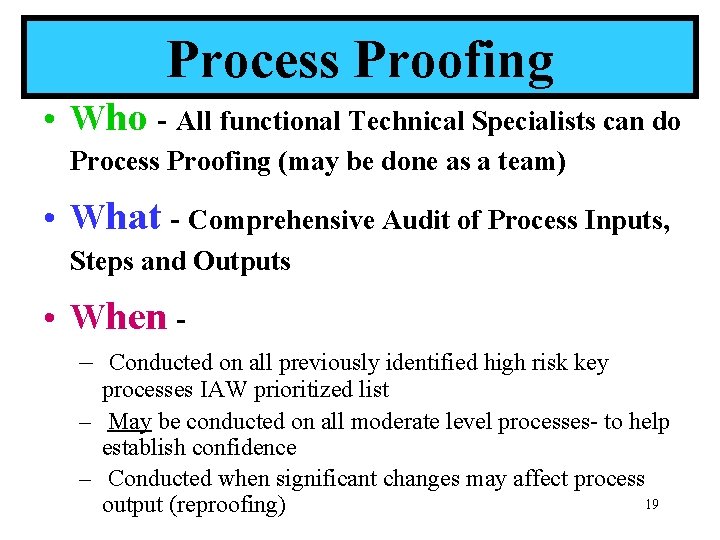 Process Proofing

• Who - All functional Technical Specialists can do Process Proofing (may be done as a team)

• What - Comprehensive Audit of Process Inputs, Steps and Outputs

• When -

– Conducted on all previously identified high risk key processes IAW prioritized list

– May be conducted on all moderate level processes- to help establish confidence

– Conducted when significant changes may affect process output (reproofing)

19